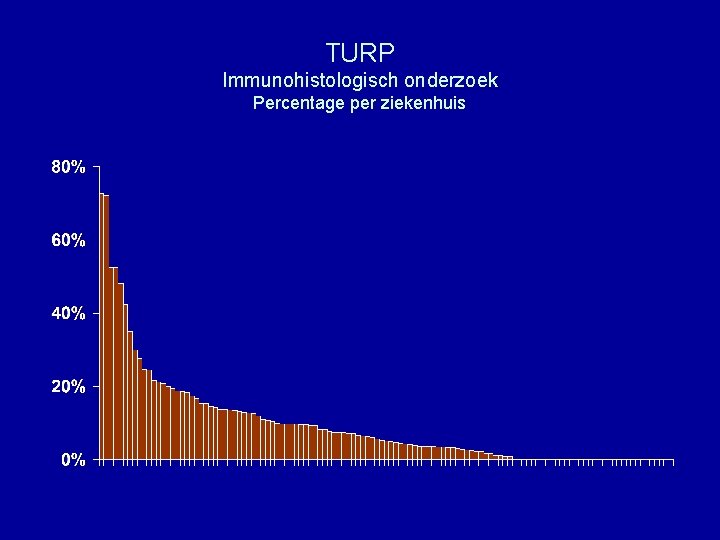 TURP
Immunohistologisch onderzoek
Percentage per ziekenhuis

80%
60%
40%
20%
0%